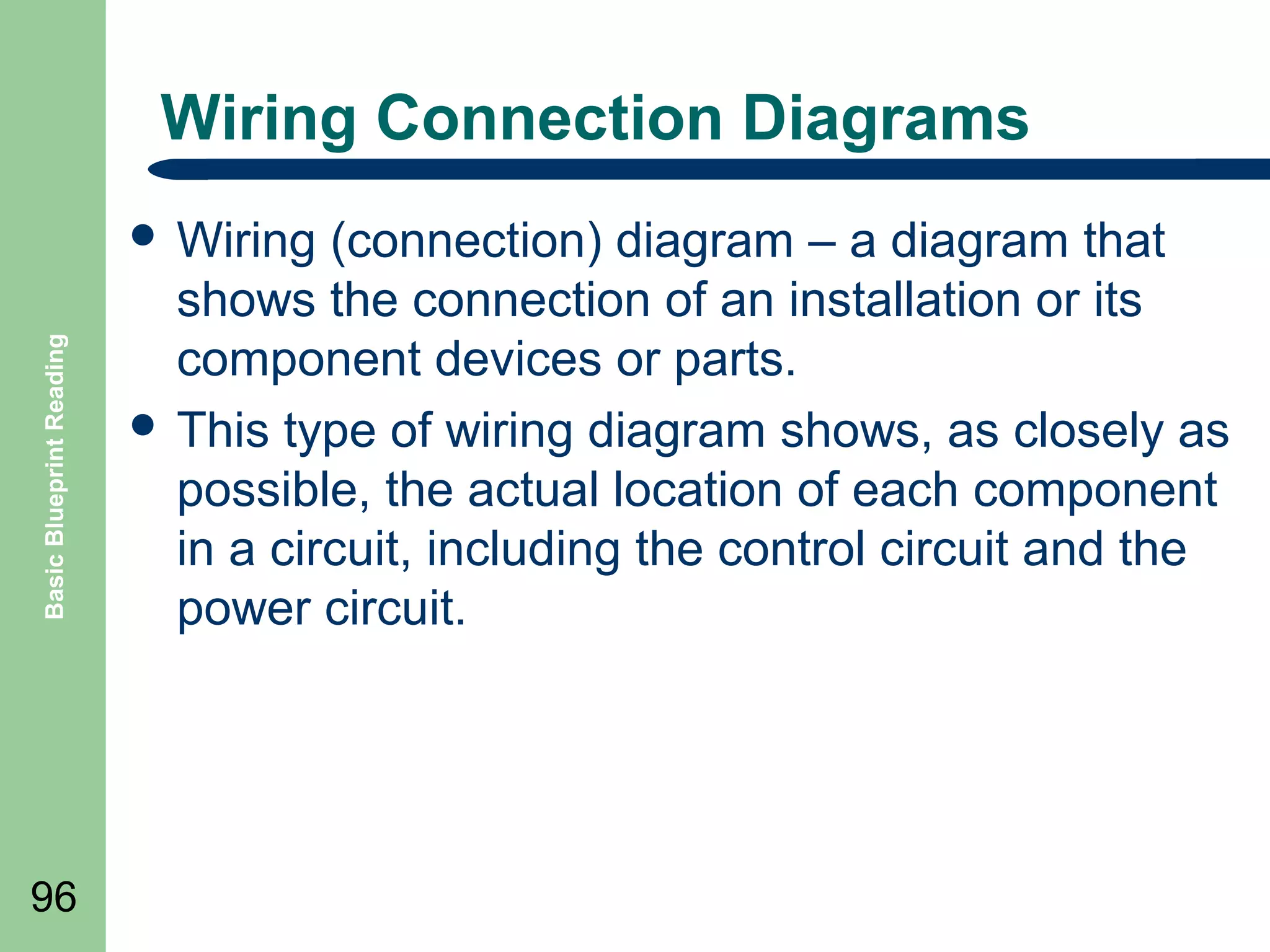 Wiring Connection Diagrams

• Wiring (connection) diagram – a diagram that shows the connection of an installation or its component devices or parts.
• This type of wiring diagram shows, as closely as possible, the actual location of each component in a circuit, including the control circuit and the power circuit.

Basic Blueprint Reading

96